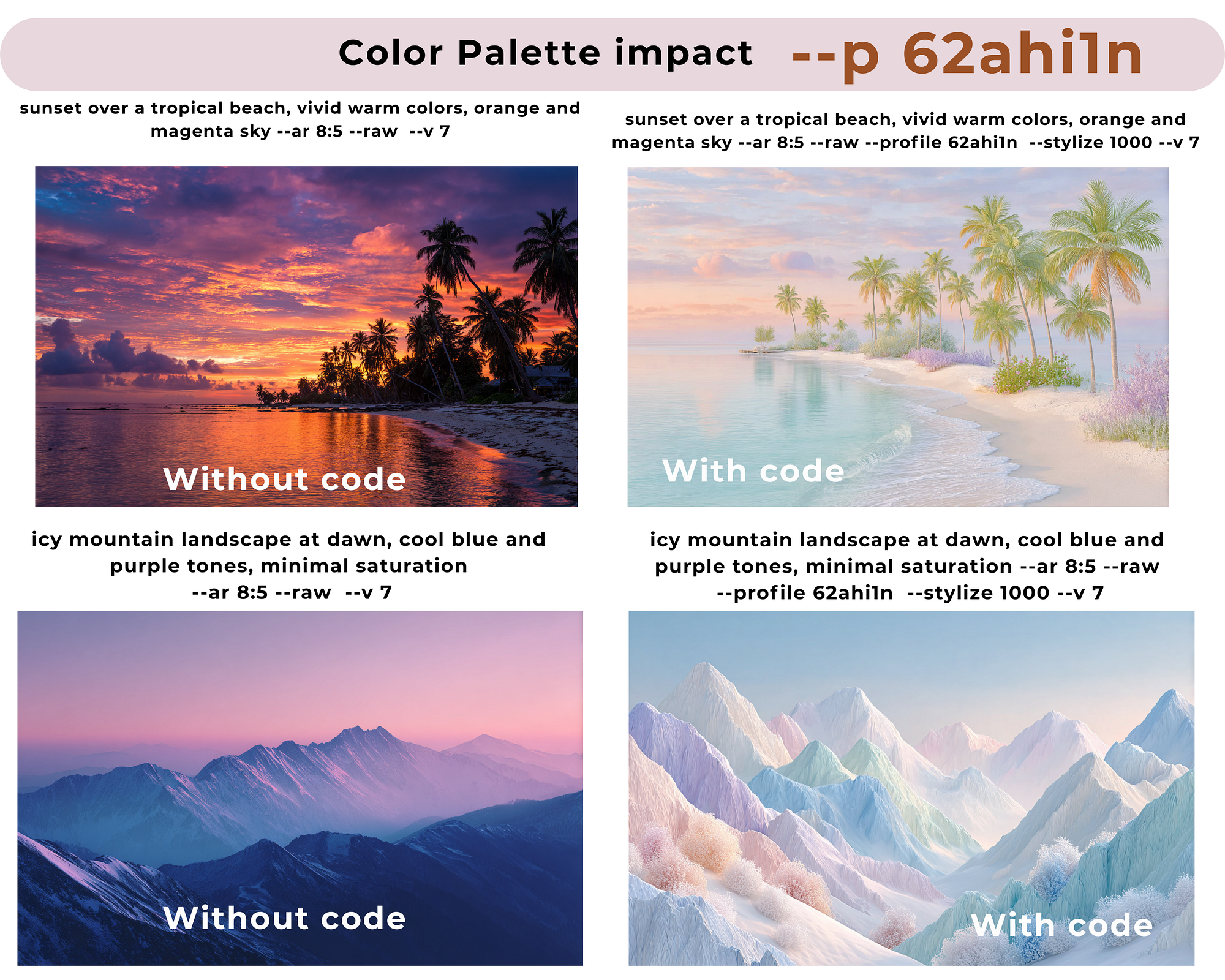 Color Palette impact --p 62ahi1n

sunset over a tropical beach, vivid warm colors, orange and magenta sky --ar 8:5 --raw --v 7

Without code

sunset over a tropical beach, vivid warm colors, orange and magenta sky --ar 8:5 --raw --profile 62ahi1n --stylize 1000 --v 7

With code

icy mountain landscape at dawn, cool blue and purple tones, minimal saturation --ar 8:5 --raw --v 7

Without code

icy mountain landscape at dawn, cool blue and purple tones, minimal saturation --ar 8:5 --raw --profile 62ahi1n --stylize 1000 --v 7

With code